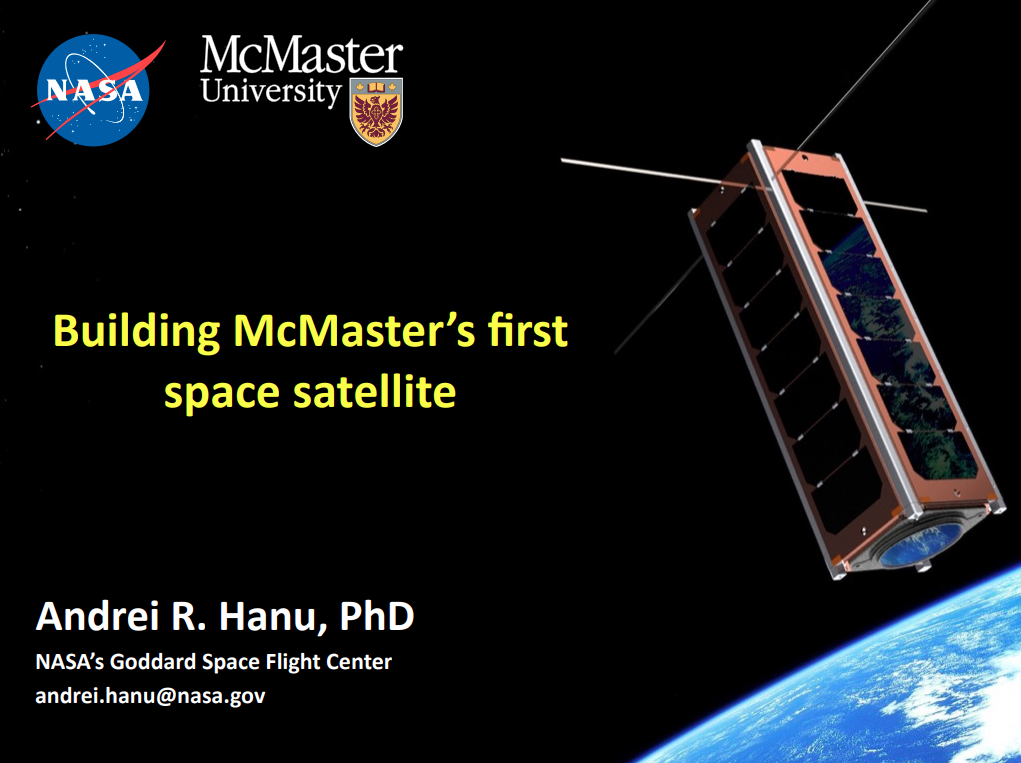 NASA

McMaster University

Building McMaster's first space satellite

Andrei R. Hanu, PhD

NASA's Goddard Space Flight Center

andrei.hanu@nasa.gov